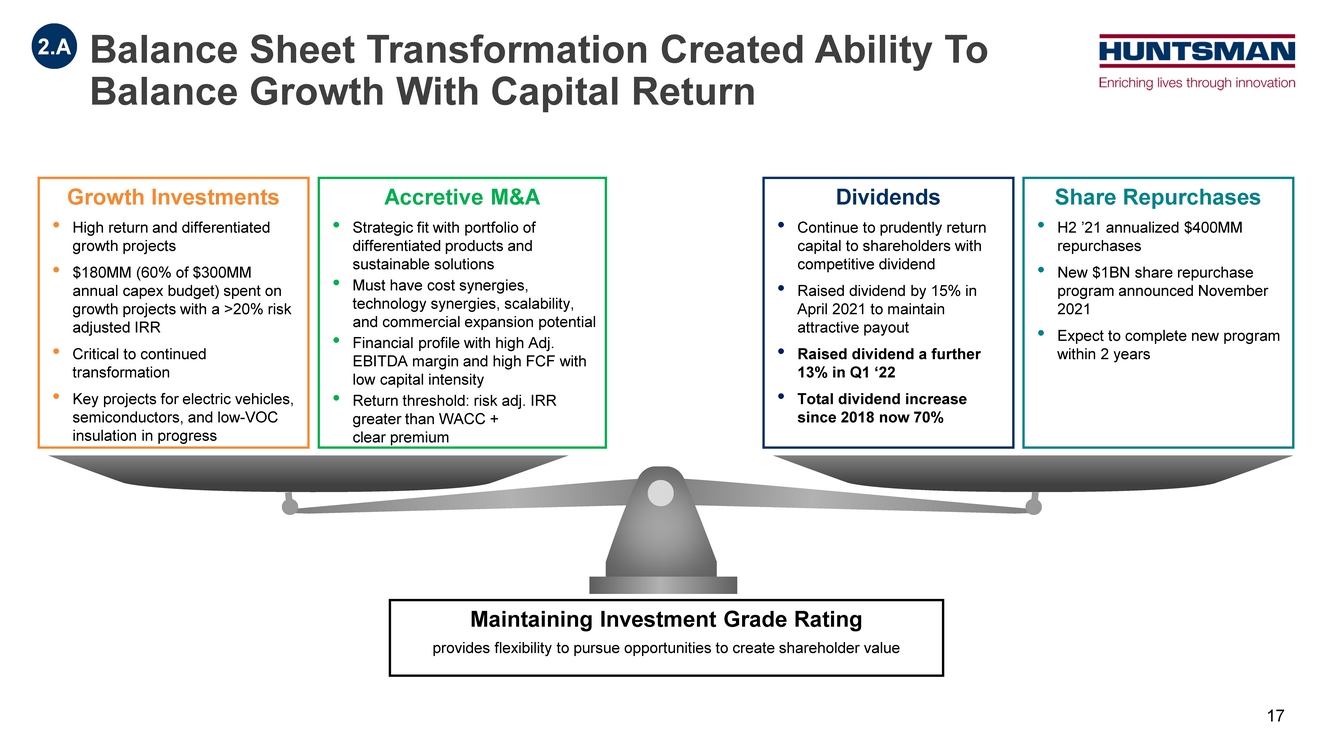 2.A Balance Sheet Transformation Created Ability To Balance Growth With Capital Return

HUNTSMAN
Enriching lives through innovation

Growth Investments
• High return and differentiated growth projects
• $180MM (60% of $300MM annual capex budget) spent on growth projects with a >20% risk adjusted IRR
• Critical to continued transformation
• Key projects for electric vehicles, semiconductors, and low-VOC insulation in progress

Accretive M&A
• Strategic fit with portfolio of differentiated products and sustainable solutions
• Must have cost synergies, technology synergies, scalability, and commercial expansion potential
• Financial profile with high Adj. EBITDA margin and high FCF with low capital intensity
• Return threshold: risk adj. IRR greater than WACC + clear premium

Dividends
• Continue to prudently return capital to shareholders with competitive dividend
• Raised dividend by 15% in April 2021 to maintain attractive payout
• Raised dividend a further 13% in Q1 ‘22
• Total dividend increase since 2018 now 70%

Share Repurchases
• H2 ’21 annualized $400MM repurchases
• New $1BN share repurchase program announced November 2021
• Expect to complete new program within 2 years

Maintaining Investment Grade Rating
provides flexibility to pursue opportunities to create shareholder value

17